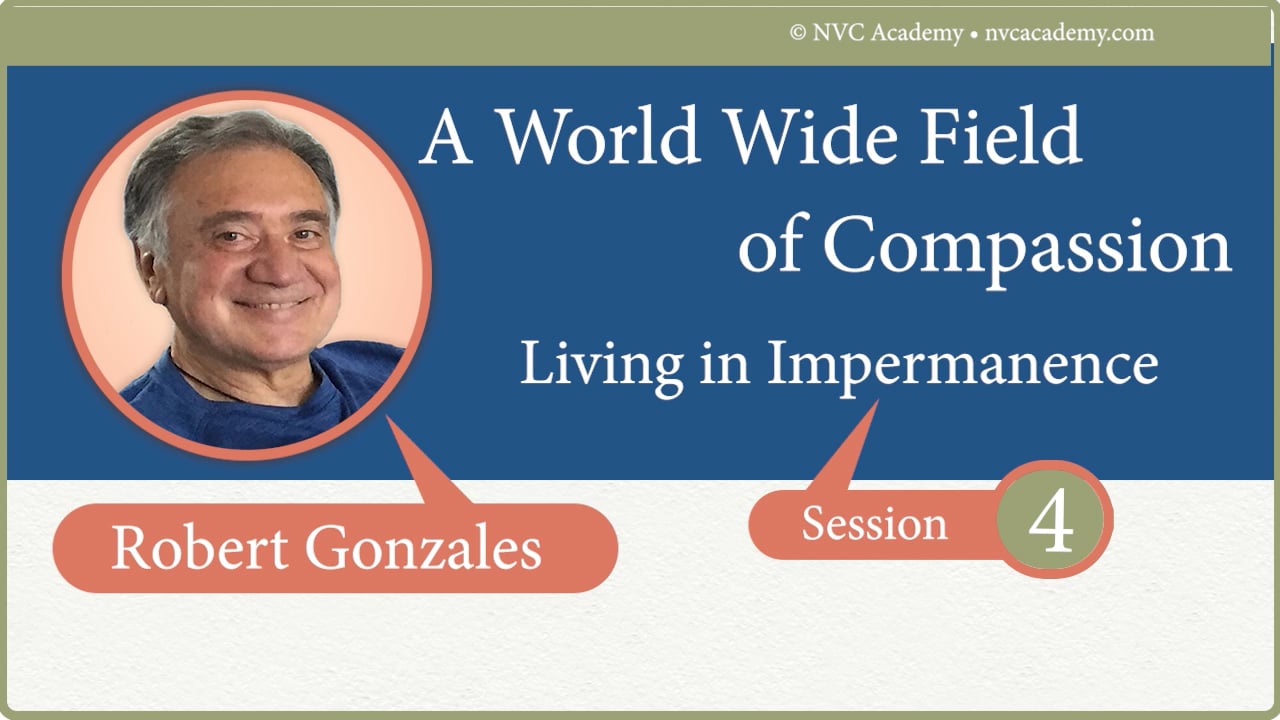 © NVC Academy • nvcacademy.com

A World Wide Field of Compassion

Living in Impermanence

Robert Gonzales

Session 4